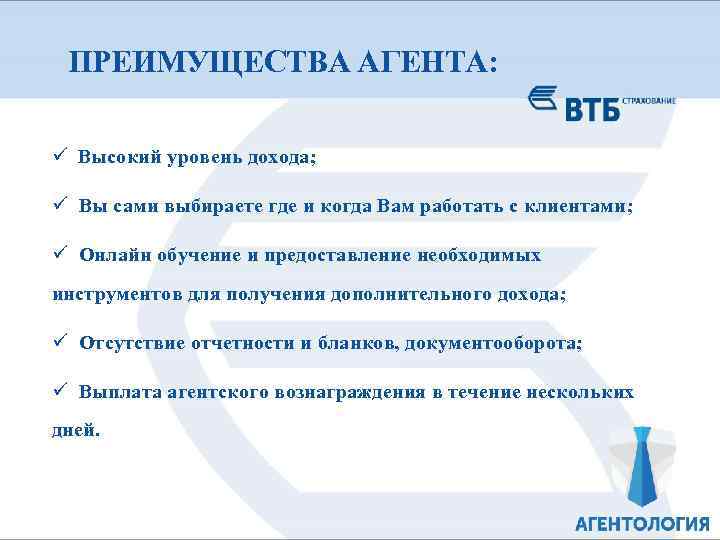 ПРЕИМУЩЕСТВА АГЕНТА:

ВТБ СТРАХОВАНИЕ

✓ Высокий уровень дохода;

✓ Вы сами выбираете где и когда Вам работать с клиентами;

✓ Онлайн обучение и предоставление необходимых инструментов для получения дополнительного дохода;

✓ Отсутствие отчетности и бланков, документооборота;

✓ Выплата агентского вознаграждения в течение нескольких дней.

АГЕНТОЛОГИЯ